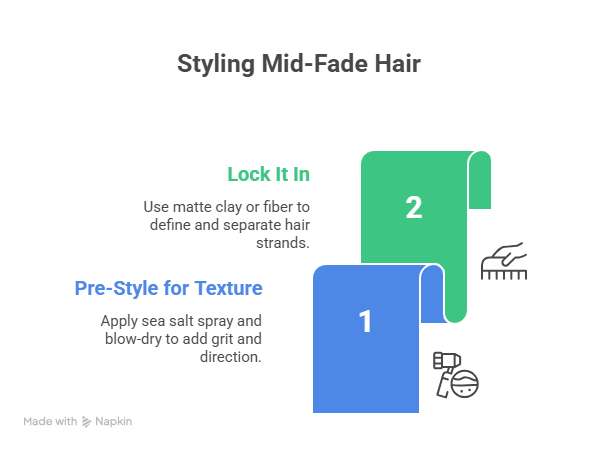 Styling Mid-Fade Hair

Lock It In

Use matte clay or fiber to define and separate hair strands.

2

Pre-Style for Texture

Apply sea salt spray and blow-dry to add grit and direction.

1

Made with Napkin